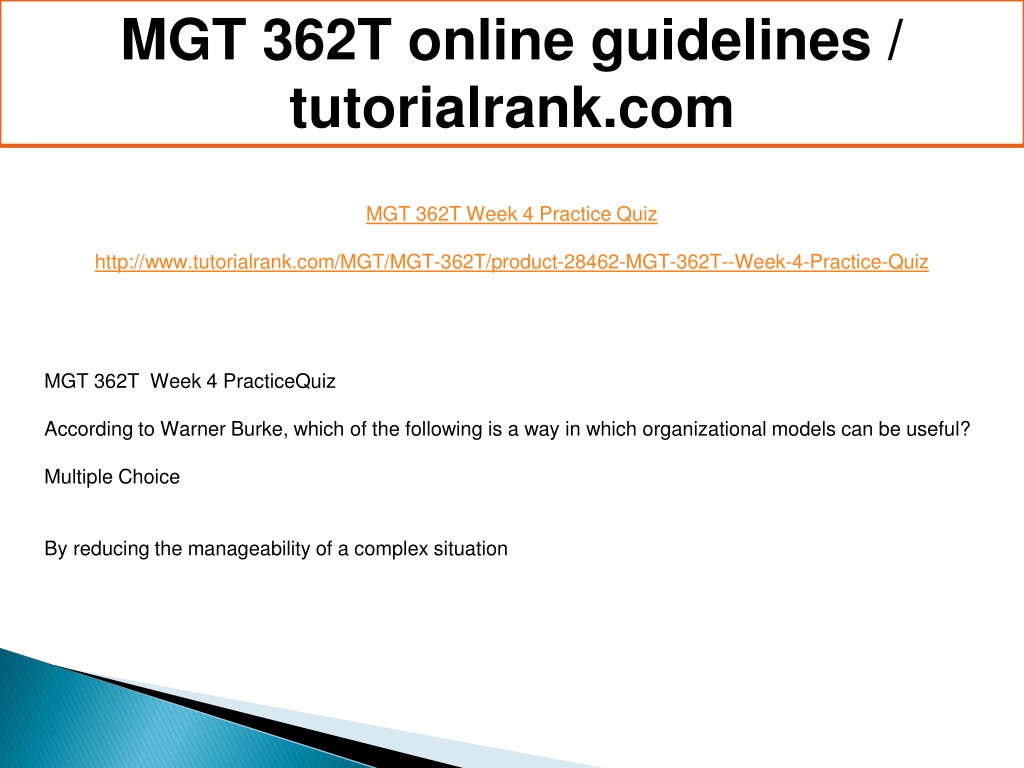 MGT 362T online guidelines / tutorialrank.com

MGT 362T Week 4 Practice Quiz

http://www.tutorialrank.com/MGT/MGT-362T/product-28462-MGT-362T--Week-4-Practice-Quiz

MGT 362T Week 4 PracticeQuiz

According to Warner Burke, which of the following is a way in which organizational models can be useful?

Multiple Choice

By reducing the manageability of a complex situation